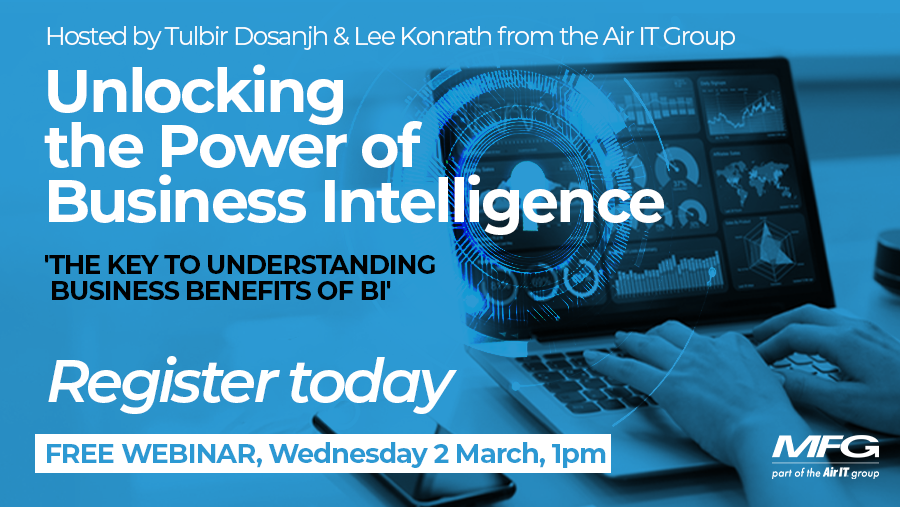 Hosted by Tulbir Dosanjh & Lee Konrath from the Air IT Group

Unlocking the Power of Business Intelligence

'THE KEY TO UNDERSTANDING BUSINESS BENEFITS OF BI'

Register today

FREE WEBINAR, Wednesday 2 March, 1pm

MFG
part of the Air IT group